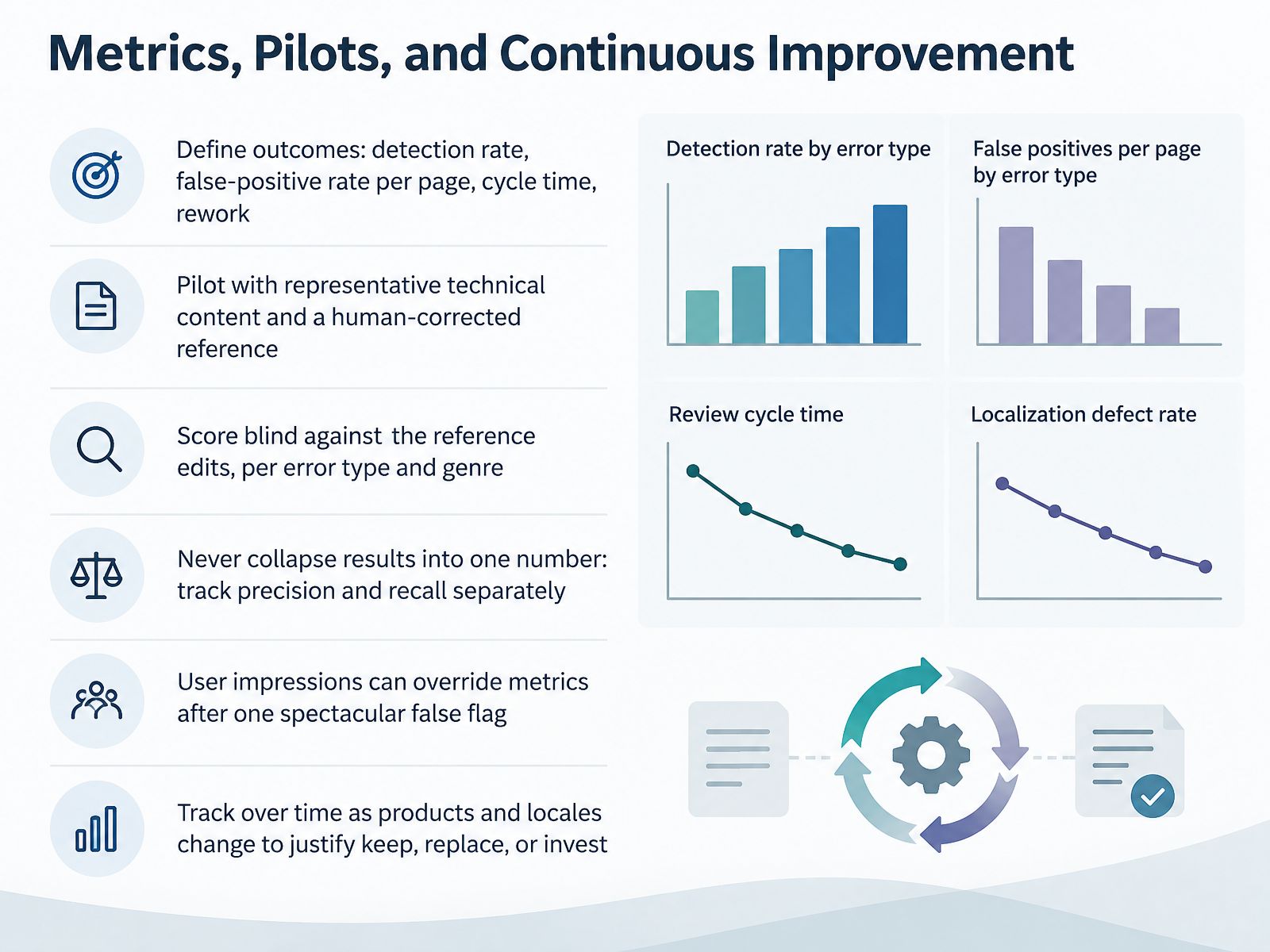 Metrics, Pilots, and Continuous Improvement

Define outcomes: detection rate, false-positive rate per page, cycle time, rework

Pilot with representative technical content and a human-corrected reference

Score blind against the reference edits, per error type and genre

Never collapse results into one number: track precision and recall separately

User impressions can override metrics after one spectacular false flag

Track over time as products and locales change to justify keep, replace, or invest

Detection rate by error type

False positives per page by error type

Review cycle time

Localization defect rate